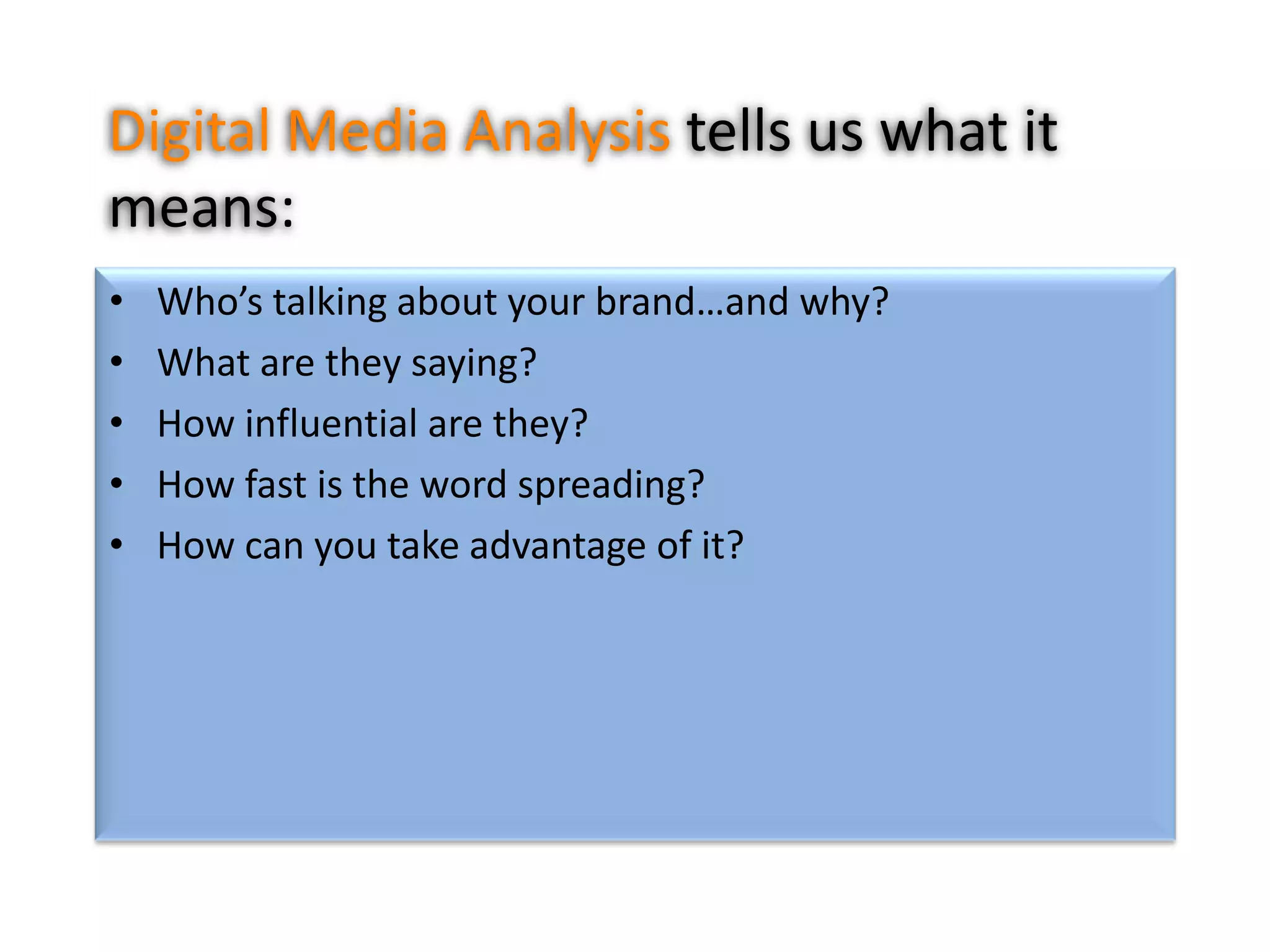 Digital Media Analysis tells us what it means:

• Who’s talking about your brand…and why?
• What are they saying?
• How influential are they?
• How fast is the word spreading?
• How can you take advantage of it?